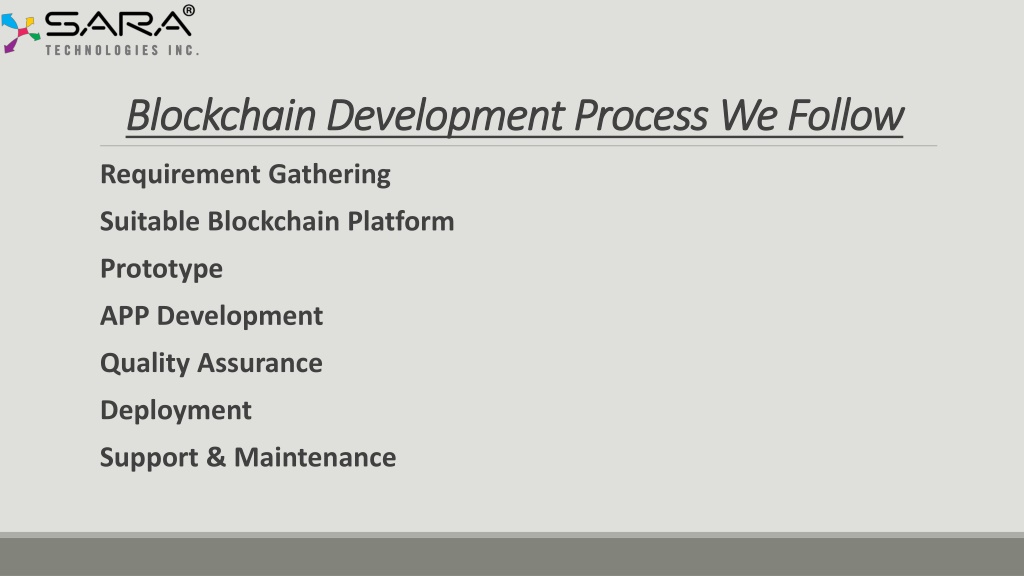 SARA®
TECHNOLOGIES INC.

Blockchain Development Process We Follow

Requirement Gathering

Suitable Blockchain Platform

Prototype

APP Development

Quality Assurance

Deployment

Support & Maintenance